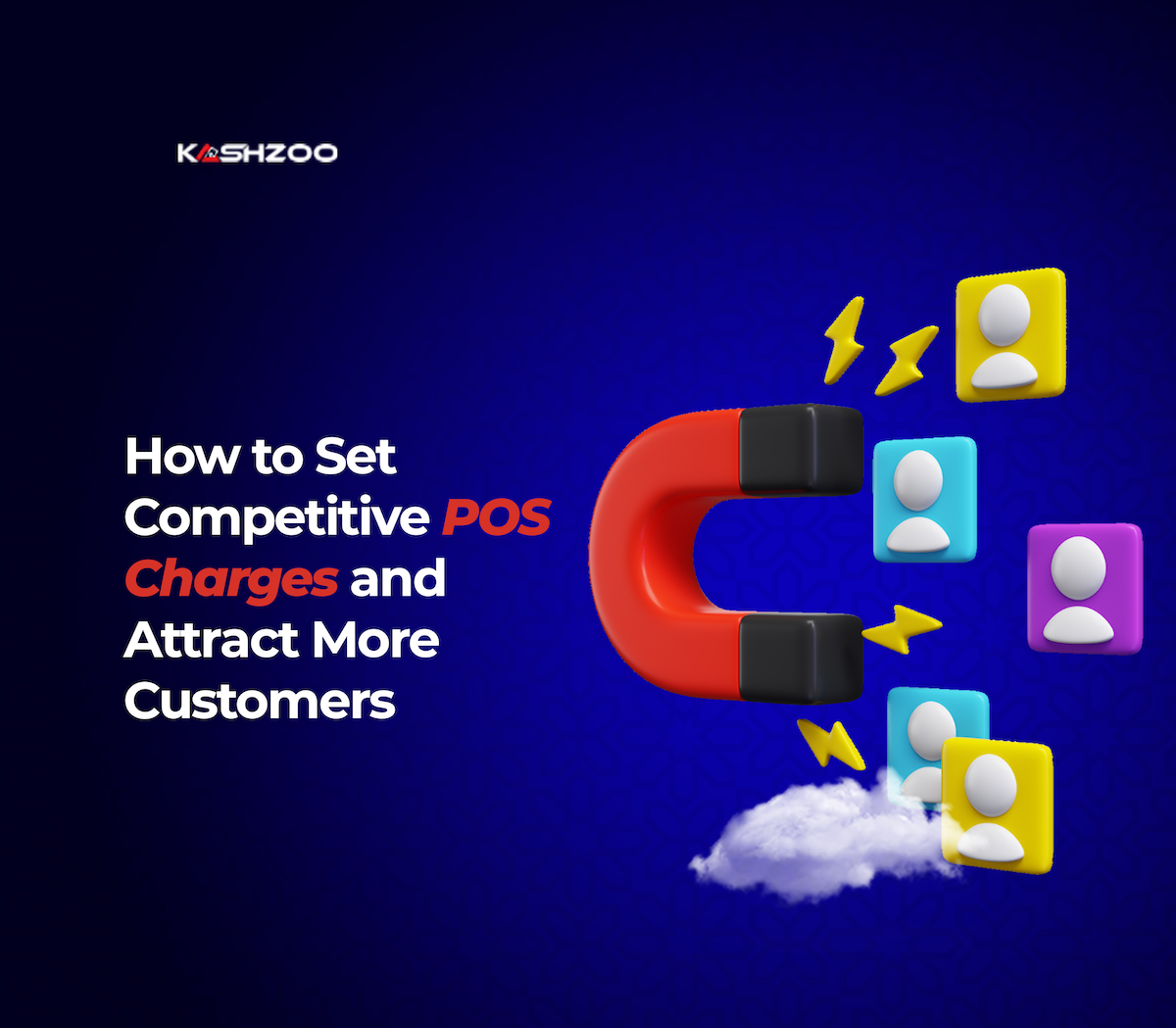 KASHZOO

How to Set Competitive POS Charges and Attract More Customers